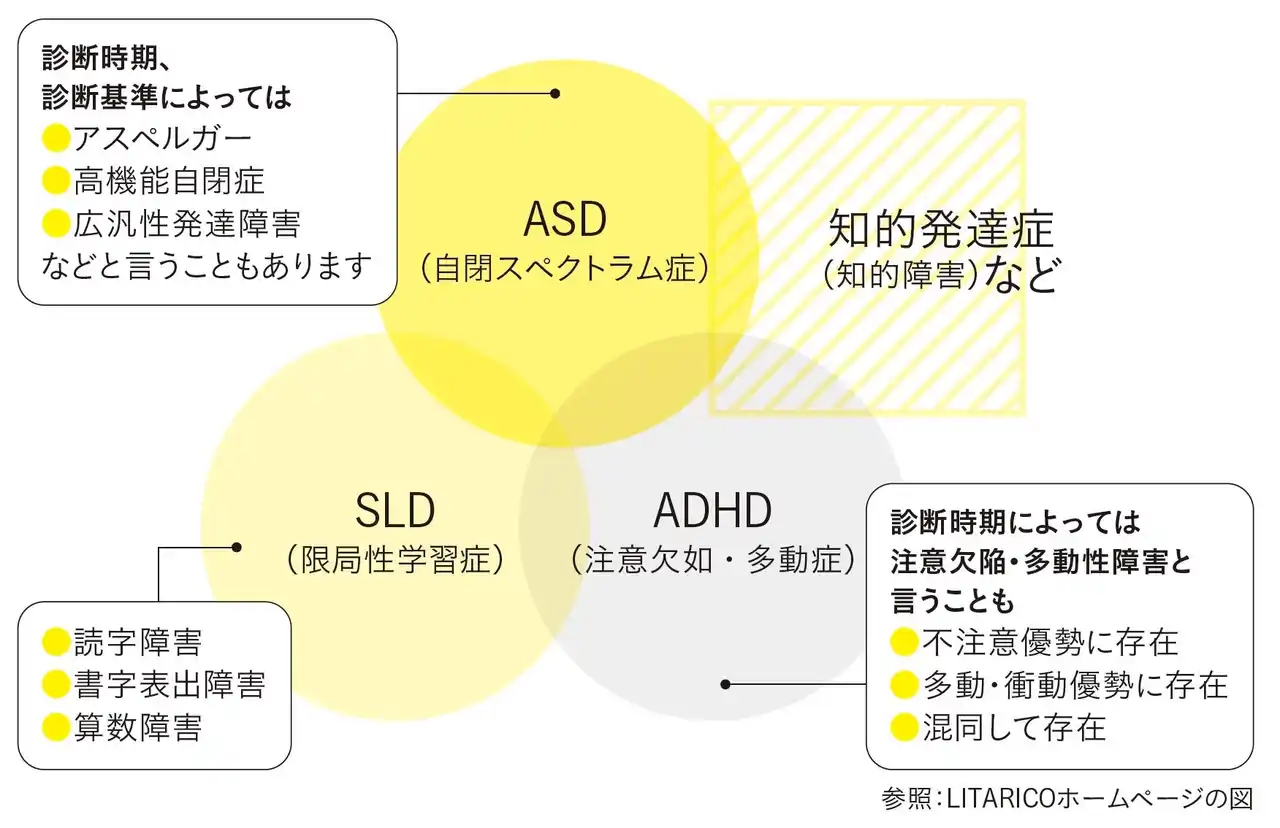 診断時期、
診断基準によっては
アスペルガー
高機能自閉症
広汎性発達障害
などと言うこともあります

ASD
（自閉スペクトラム症）

知的発達症
（知的障害）など

SLD
（限局性学習症）

ADHD
（注意欠如・多動症）

読字障害
書字表出障害
算数障害

診断時期によっては
注意欠陥・多動性障害と
言うことも
不注意優勢に存在
多動・衝動優勢に存在
混同して存在

参照：LITARICOホームページの図